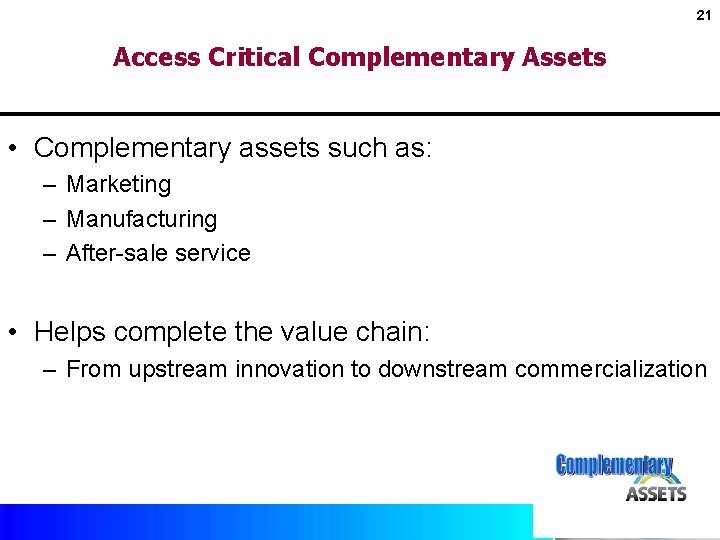 21

Access Critical Complementary Assets

• Complementary assets such as:
– Marketing
– Manufacturing
– After-sale service

• Helps complete the value chain:
– From upstream innovation to downstream commercialization

Complementary
ASSETS